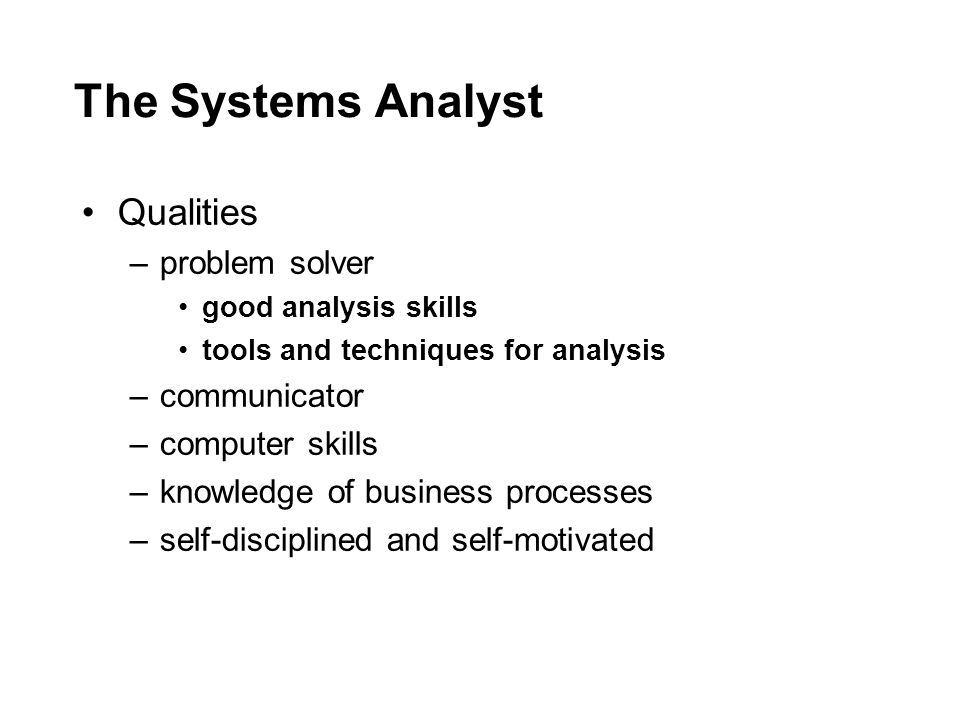 The Systems Analyst

• Qualities
  – problem solver
    • good analysis skills
    • tools and techniques for analysis
  – communicator
  – computer skills
  – knowledge of business processes
  – self-disciplined and self-motivated